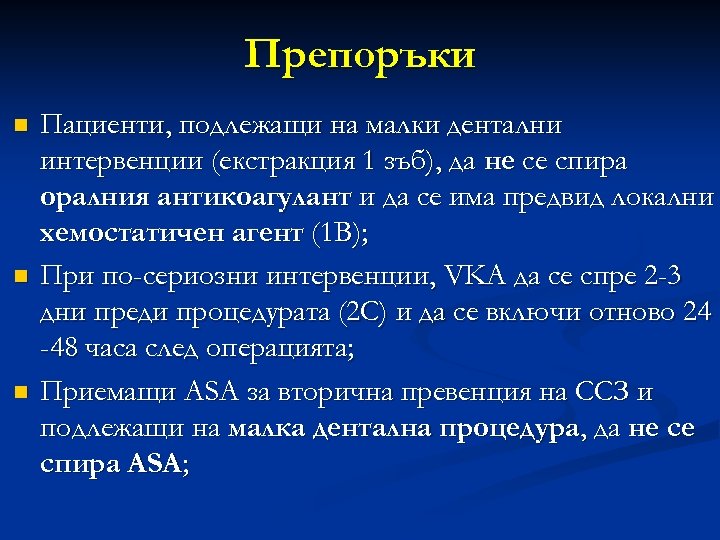 Препоръки

Пациенти, подлежащи на малки дентални интервенции (екстракция 1 зъб), да не се спира оралния антикоагулант и да се има предвид локални хемостатичен агент (1B);

При по-сериозни интервенции, VKA да се спре 2-3 дни преди процедурата (2C) и да се включи отново 24 -48 часа след операцията;

Приемащи ASA за вторична превенция на ССЗ и подлежащи на малка дентална процедура, да не се спира ASA;